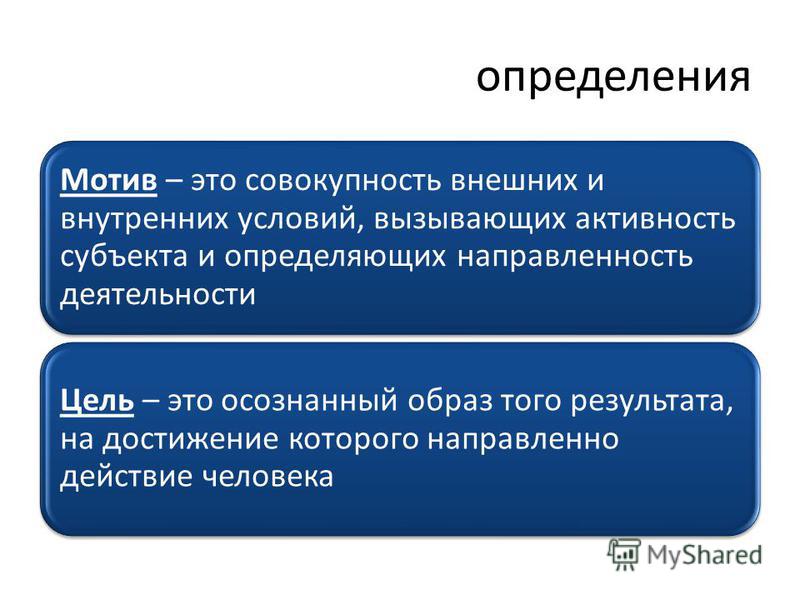 определения

Мотив – это совокупность внешних и внутренних условий, вызывающих активность субъекта и определяющих направленность деятельности

Цель – это осознанный образ того результата, на достижение которого направленно действие человека

MyShared